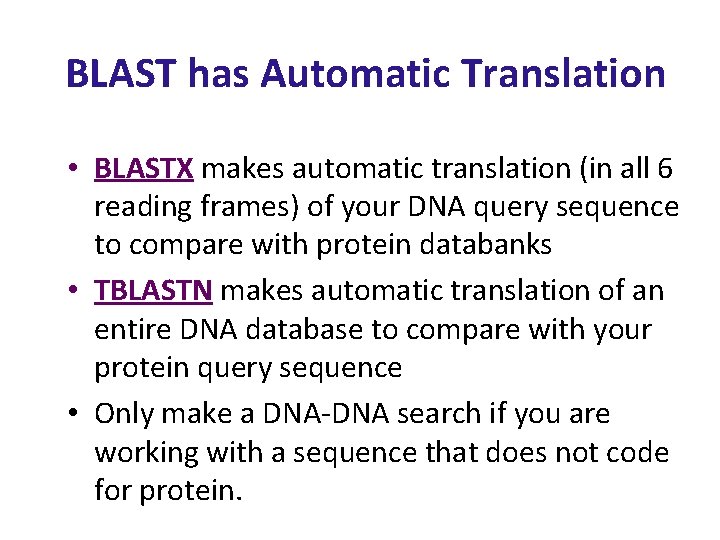 BLAST has Automatic Translation

• BLASTX makes automatic translation (in all 6 reading frames) of your DNA query sequence to compare with protein databanks

• TBLASTN makes automatic translation of an entire DNA database to compare with your protein query sequence

• Only make a DNA-DNA search if you are working with a sequence that does not code for protein.